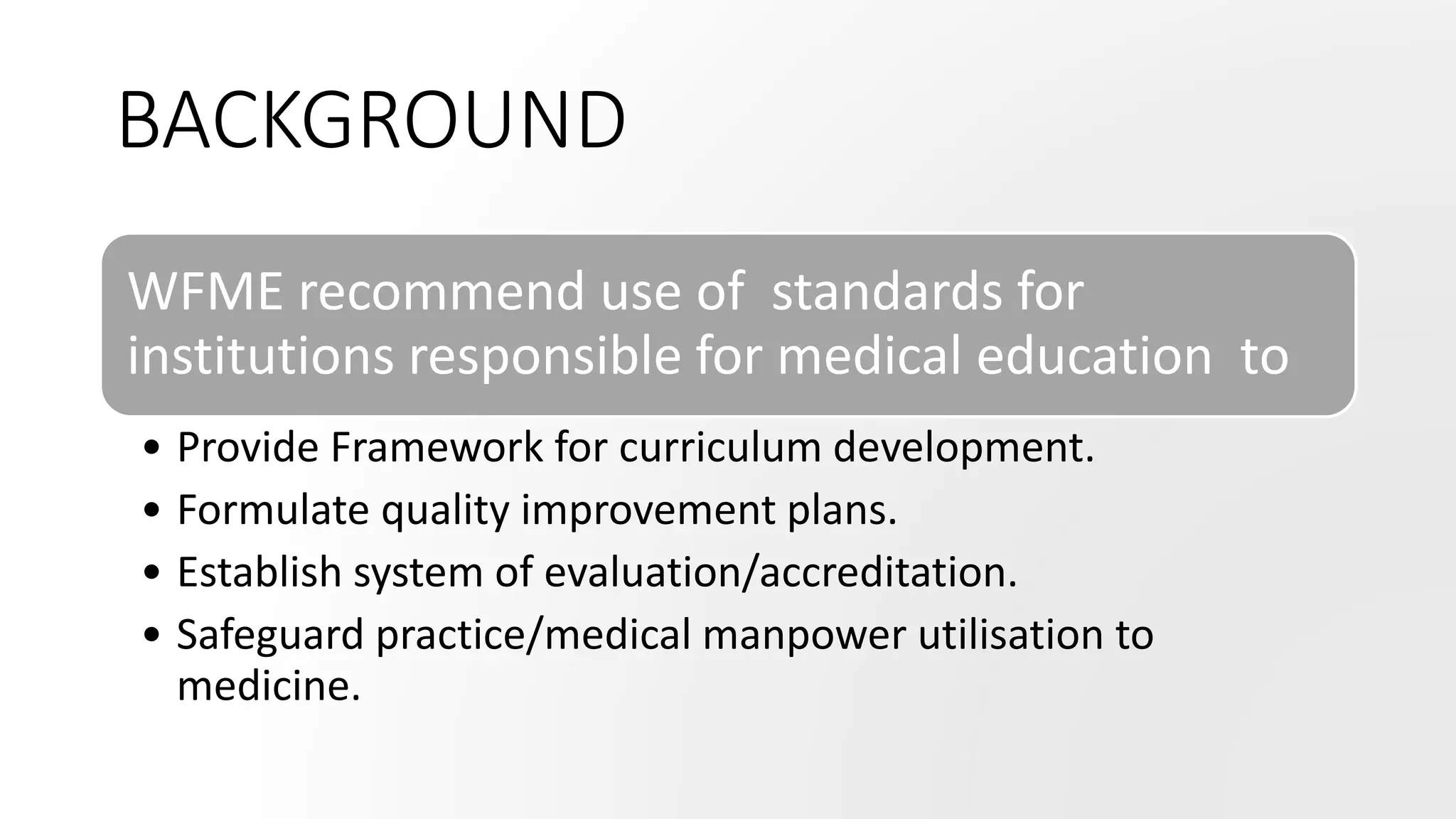 BACKGROUND

WFME recommend use of standards for institutions responsible for medical education to

• Provide Framework for curriculum development.
• Formulate quality improvement plans.
• Establish system of evaluation/accreditation.
• Safeguard practice/medical manpower utilisation to medicine.